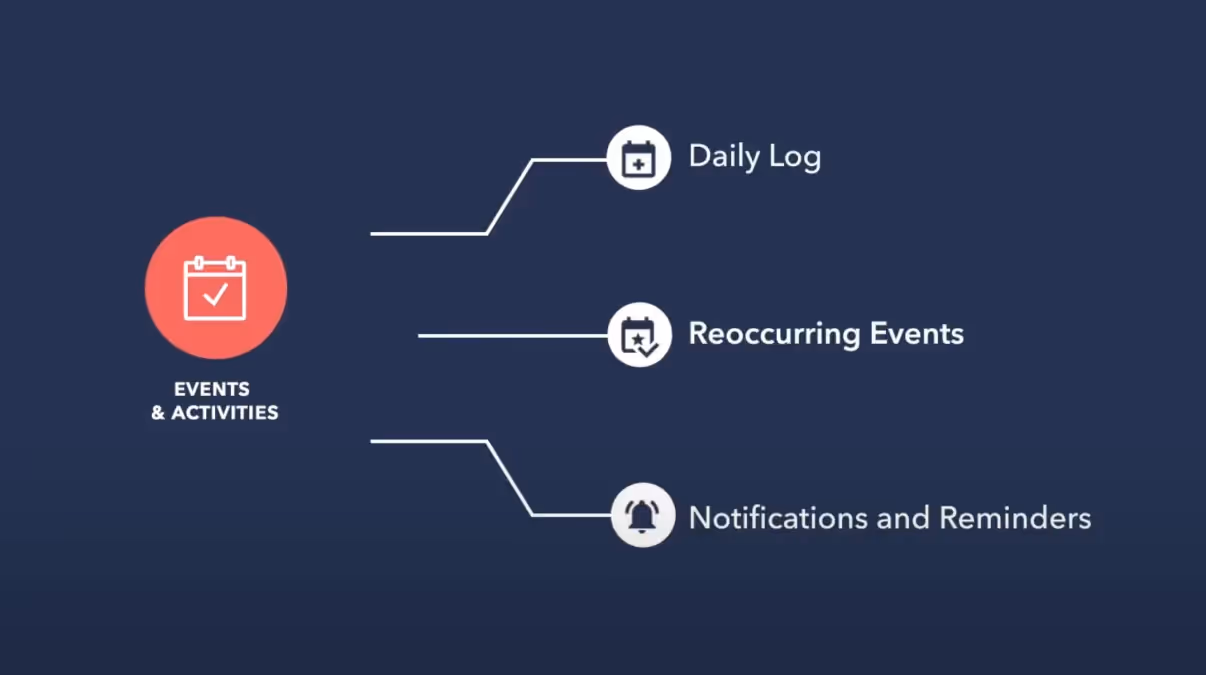 EVENTS
& ACTIVITIES

Daily Log

Reoccurring Events

Notifications and Reminders